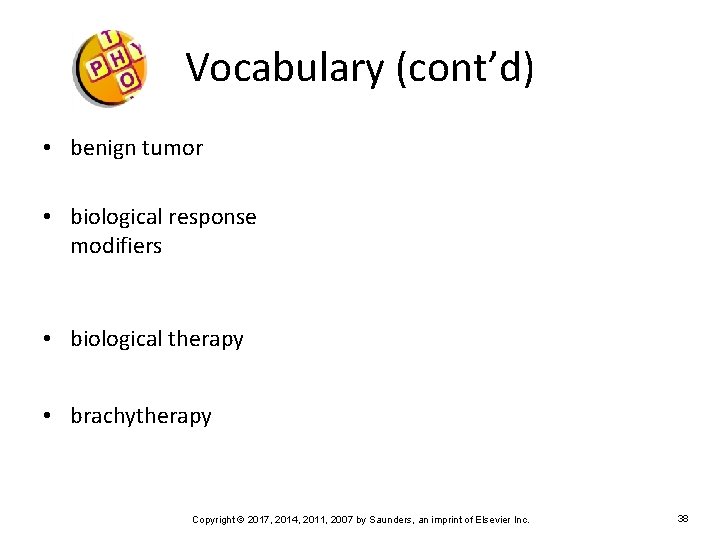 T
P H Y
O

Vocabulary (cont'd)

• benign tumor

• biological response modifiers

• biological therapy

• brachytherapy

Copyright © 2017, 2014, 2011, 2007 by Saunders, an imprint of Elsevier Inc.

38